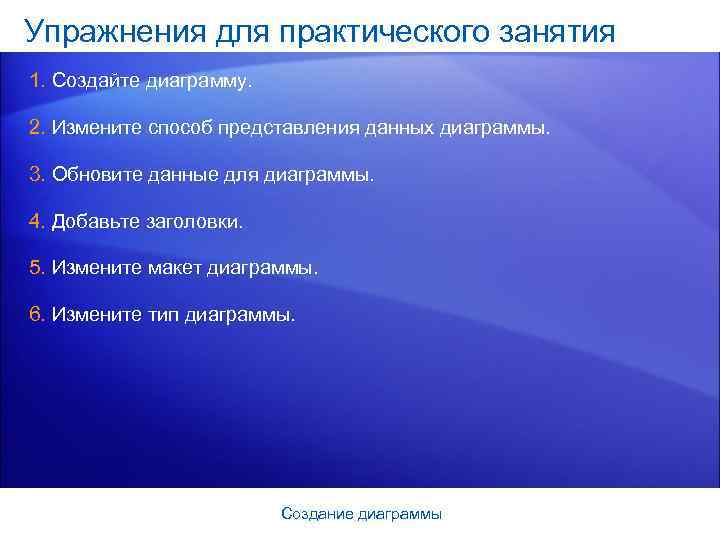 Упражнения для практического занятия

1. Создайте диаграмму.

2. Измените способ представления данных диаграммы.

3. Обновите данные для диаграммы.

4. Добавьте заголовки.

5. Измените макет диаграммы.

6. Измените тип диаграммы.

Создание диаграммы